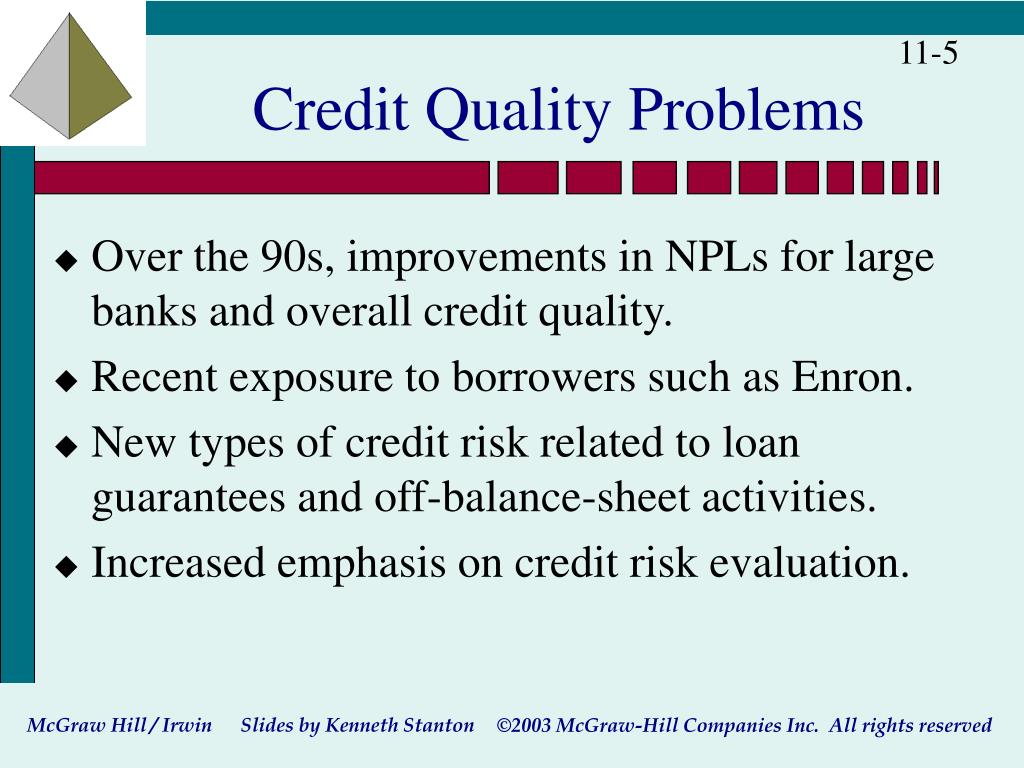 11-5

Credit Quality Problems

◆ Over the 90s, improvements in NPLs for large banks and overall credit quality.

◆ Recent exposure to borrowers such as Enron.

◆ New types of credit risk related to loan guarantees and off-balance-sheet activities.

◆ Increased emphasis on credit risk evaluation.

McGraw Hill/Irwin Slides by Kenneth Stanton ©2003 McGraw-Hill Companies Inc. All rights reserved